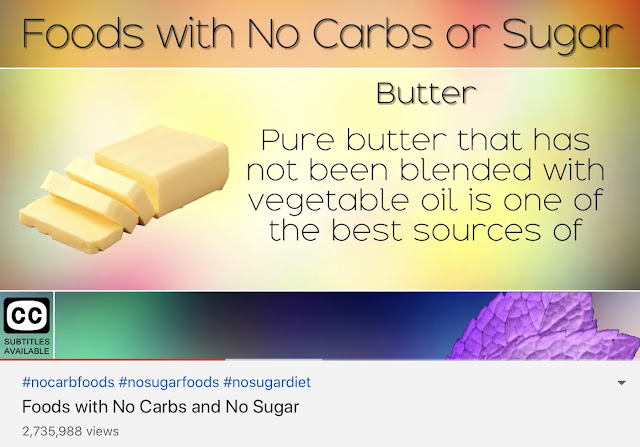 Foods with No Carbs or Sugar

Butter

Pure butter that has not been blended with vegetable oil is one of the best sources of

CC
SUBTITLES AVAILABLE

#nocarbfoods #nosugarfoods #nosugardiet

Foods with No Carbs and No Sugar

2,735,988 views